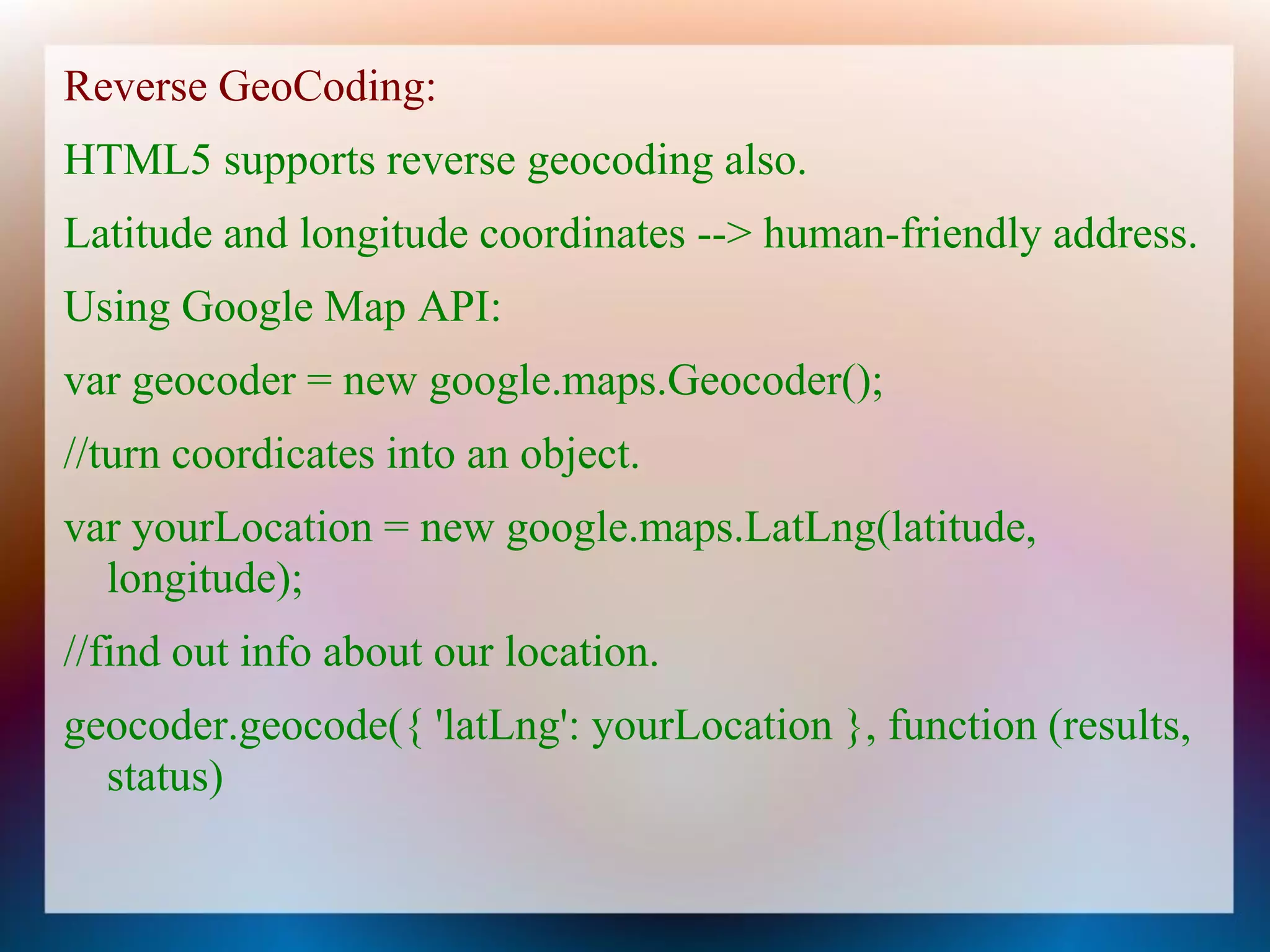 Reverse GeoCoding:

HTML5 supports reverse geocoding also.

Latitude and longitude coordinates --> human-friendly address.

Using Google Map API:

var geocoder = new google.maps.Geocoder();

//turn coordicates into an object.

var yourLocation = new google.maps.LatLng(latitude, longitude);

//find out info about our location.

geocoder.geocode({ 'latLng': yourLocation }, function (results, status)